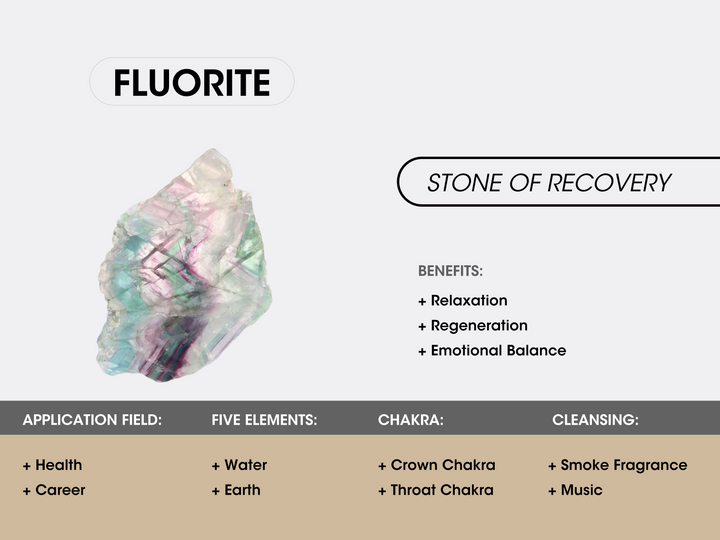 FLUORITE

STONE OF RECOVERY

BENEFITS:

+ Relaxation
+ Regeneration
+ Emotional Balance

| APPLICATION FIELD: | FIVE ELEMENTS: | CHAKRA: | CLEANSING: |
|---|---|---|---|
| + Health | + Water | + Crown Chakra | + Smoke Fragrance |
| + Career | + Earth | + Throat Chakra | + Music |